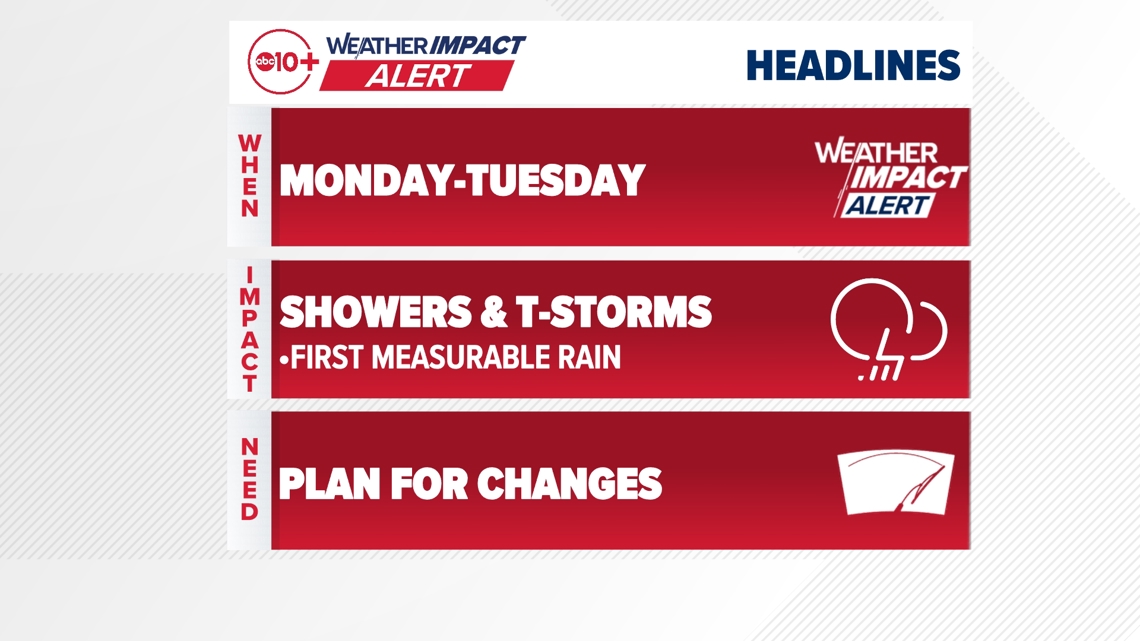 abc10+ WEATHER IMPACT ALERT

HEADLINES

WHEN

MONDAY-TUESDAY

WEATHER IMPACT ALERT

IMPACT

SHOWERS & T-STORMS

•FIRST MEASURABLE RAIN

NEED

PLAN FOR CHANGES